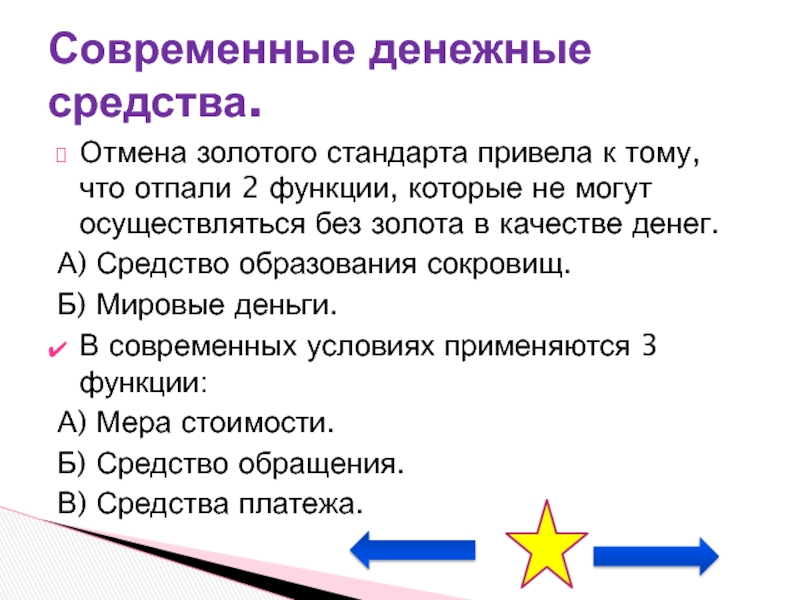 Современные денежные средства.

Отмена золотого стандарта привела к тому, что отпали 2 функции, которые не могут осуществляться без золота в качестве денег.

А) Средство образования сокровищ.

Б) Мировые деньги.

В современных условиях применяются 3 функции:

А) Мера стоимости.

Б) Средство обращения.

В) Средства платежа.